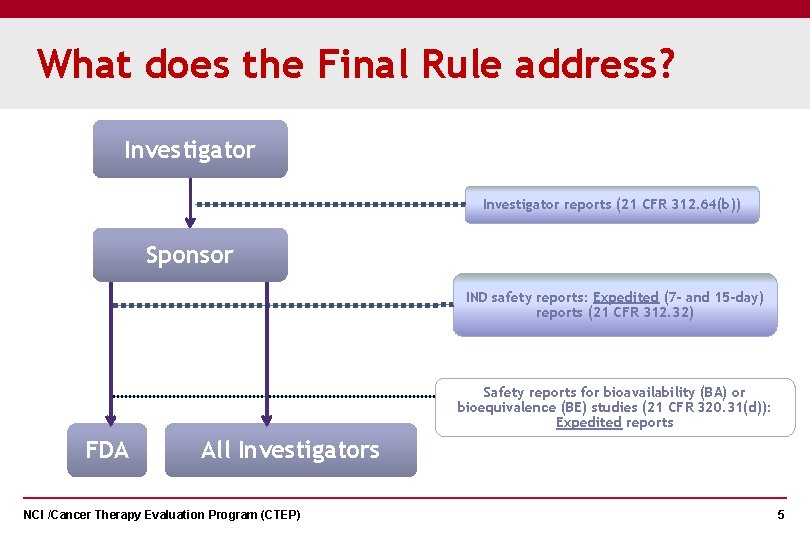 What does the Final Rule address?

Investigator

Investigator reports (21 CFR 312.64(b))

Sponsor

IND safety reports: Expedited (7- and 15-day) reports (21 CFR 312.32)

Safety reports for bioavailability (BA) or bioequivalence (BE) studies (21 CFR 320.31(d)): Expedited reports

FDA

All Investigators

NCI /Cancer Therapy Evaluation Program (CTEP)

5